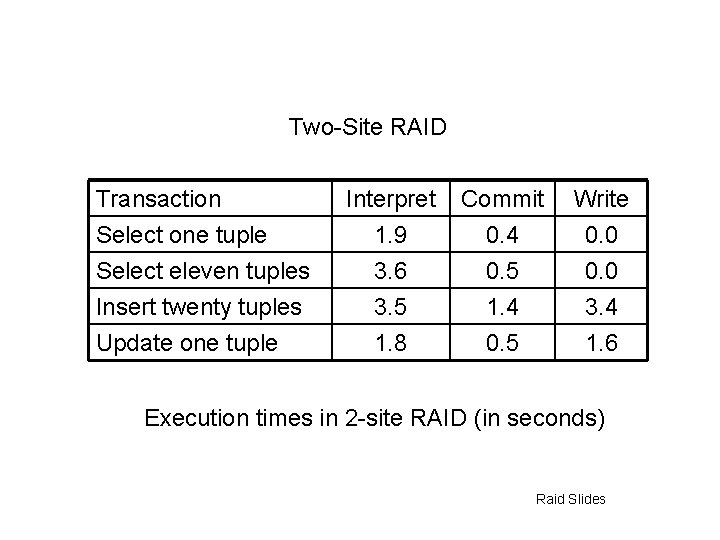 Two-Site RAID

| Transaction | Interpret | Commit | Write |
|---|---|---|---|
| Select one tuple | 1.9 | 0.4 | 0.0 |
| Select eleven tuples | 3.6 | 0.5 | 0.0 |
| Insert twenty tuples | 3.5 | 1.4 | 3.4 |
| Update one tuple | 1.8 | 0.5 | 1.6 |

Execution times in 2-site RAID (in seconds)

Raid Slides